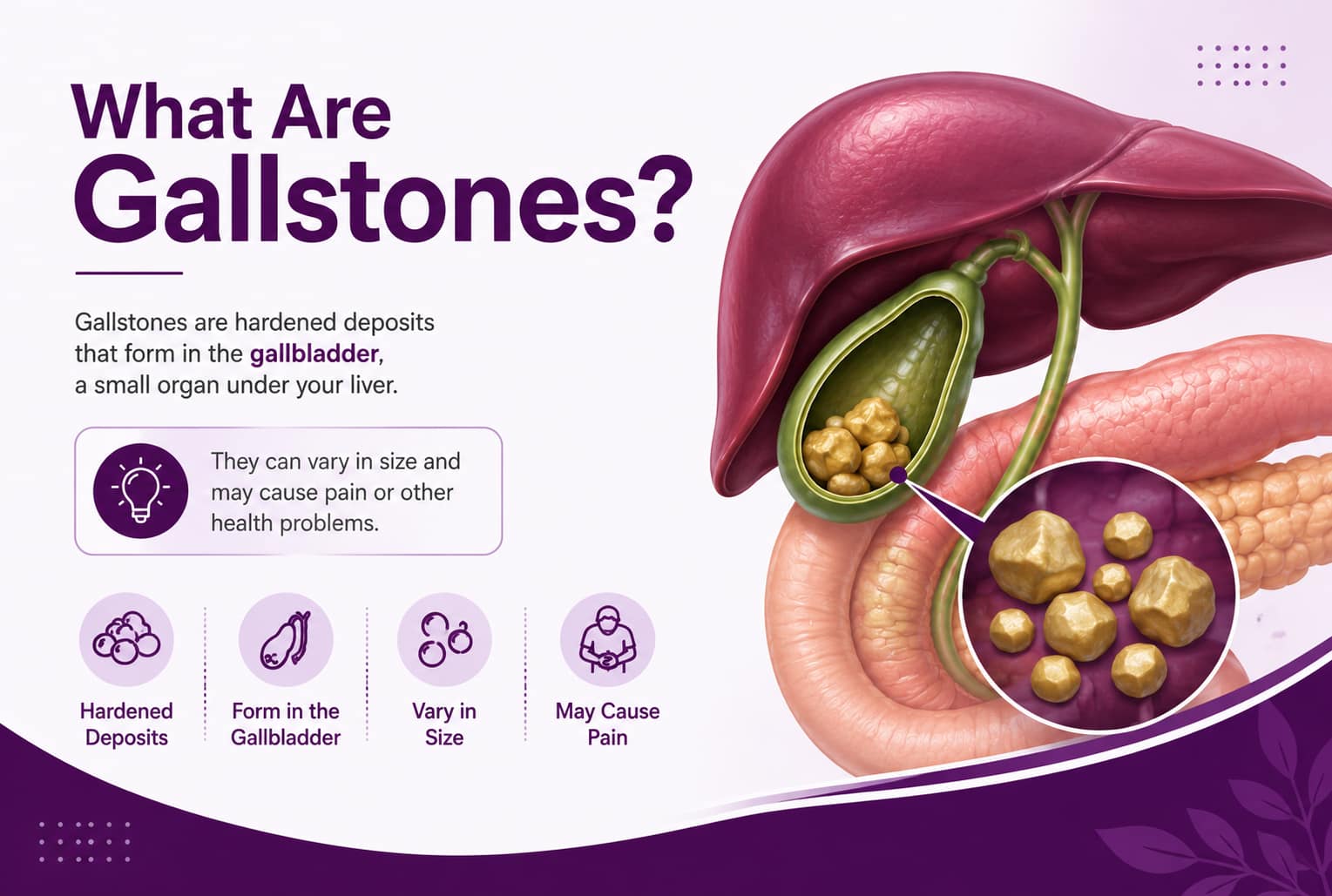 What Are Gallstones?

Gallstones are hardened deposits that form in the gallbladder, a small organ under your liver.

They can vary in size and may cause pain or other health problems.

Hardened Deposits

Form in the Gallbladder

Vary in Size

May Cause Pain